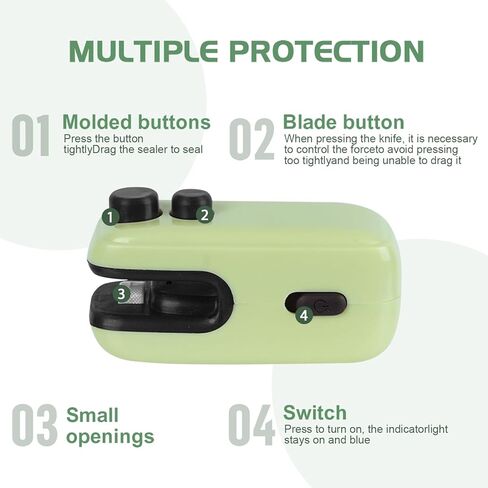 MULTIPLE PROTECTION

01 Molded buttons
Press the button tightlyDrag the sealer to seal

02 Blade button
When pressing the knife, it is necessary to control the forceto avoid pressing too tightlyand being unable to drag it

1

2

3

4

03 Small openings

04 Switch
Press to turn on, the indicatorlight stays on and blue